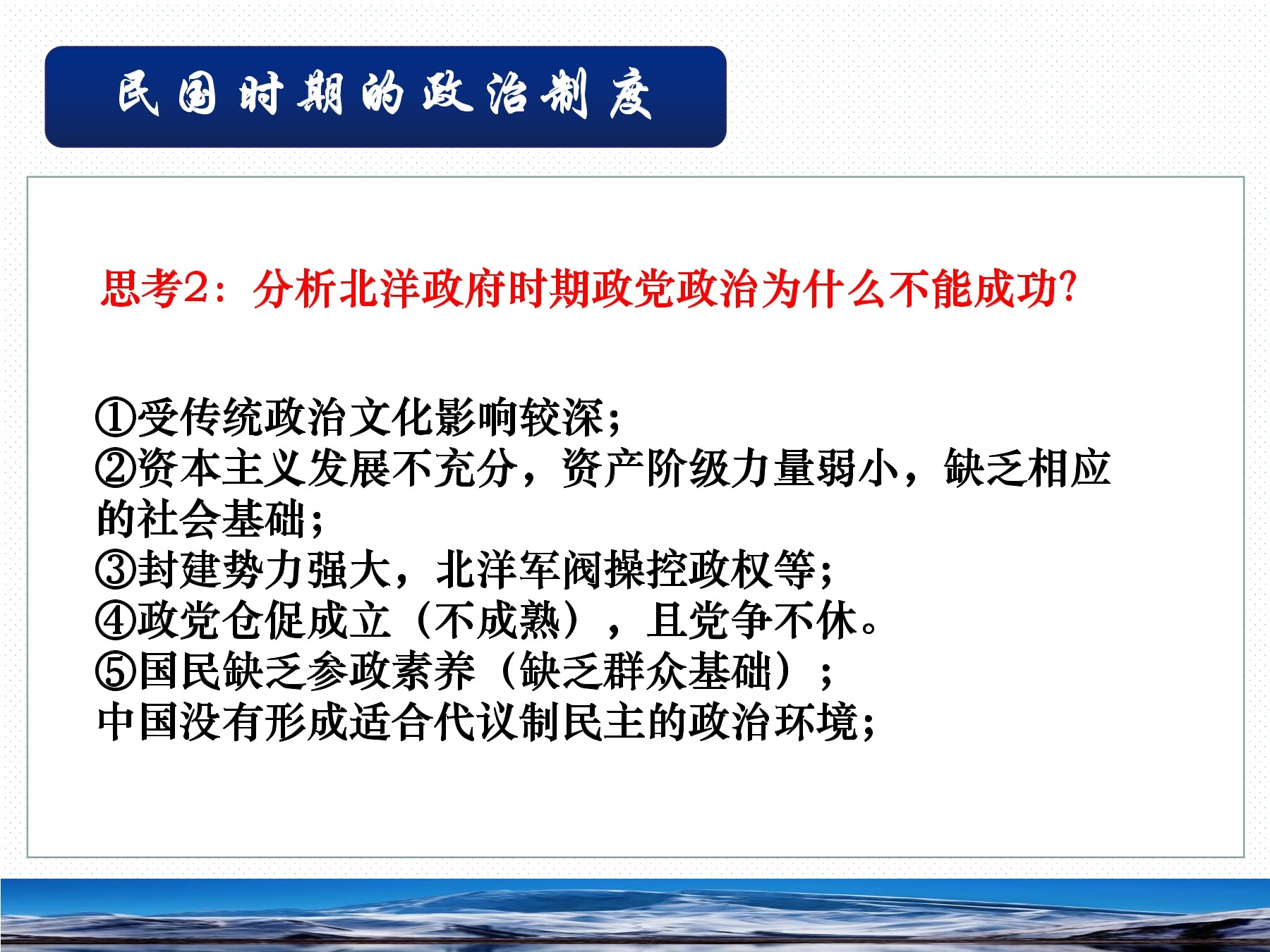 民国时期的政治制度

思考2：分析北洋政府时期政党政治为什么不能成功?

①受传统政治文化影响较深；
②资本主义发展不充分，资产阶级力量弱小，缺乏相应的社会基础；
③封建势力强大，北洋军阀操控政权等；
④政党仓促成立（不成熟），且党争不休。
⑤国民缺乏参政素养（缺乏群众基础）；
中国没有形成适合代议制民主的政治环境；